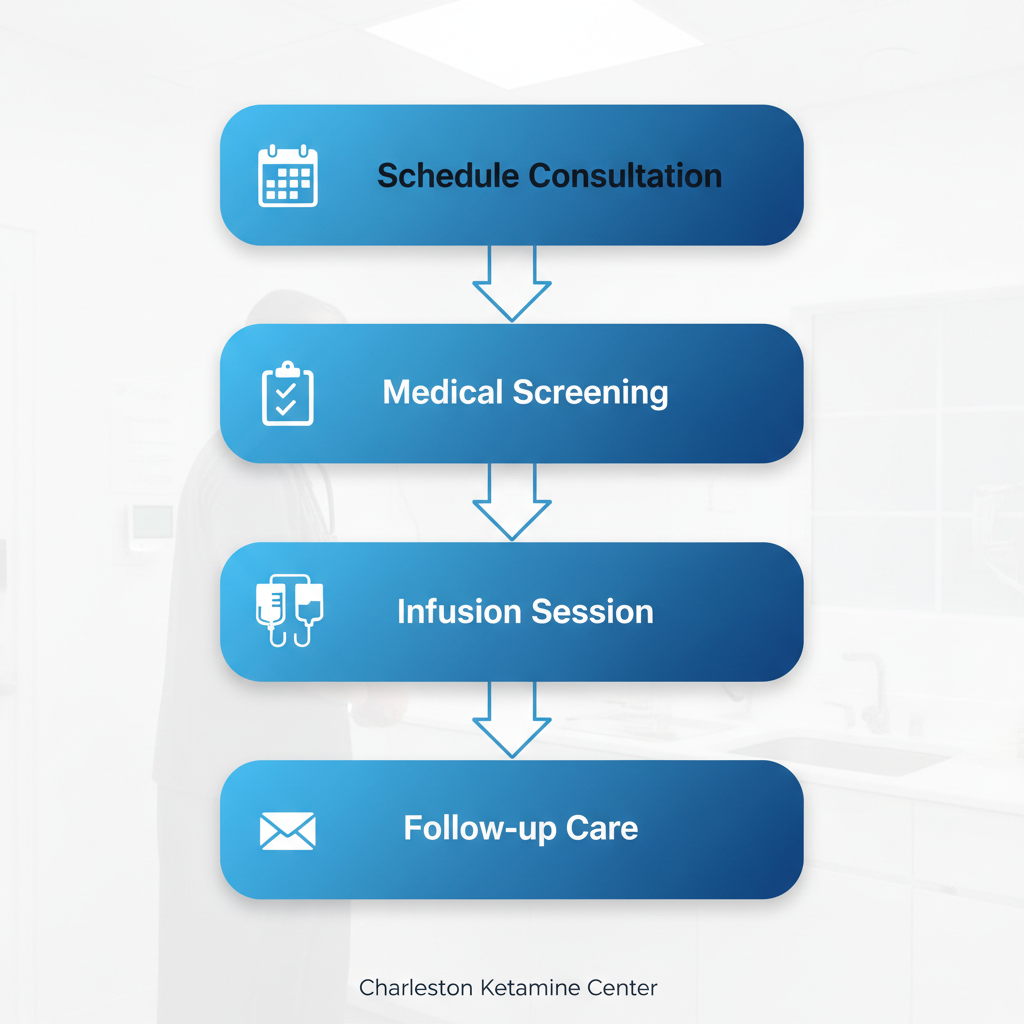 Schedule Consultation

Medical Screening

Infusion Session

Follow-up Care

Charleston Ketamine Center